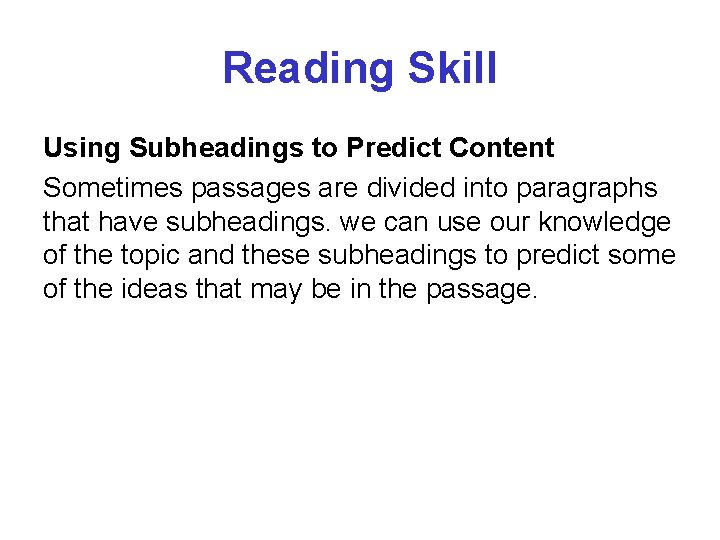 Reading Skill

Using Subheadings to Predict Content

Sometimes passages are divided into paragraphs that have subheadings. we can use our knowledge of the topic and these subheadings to predict some of the ideas that may be in the passage.